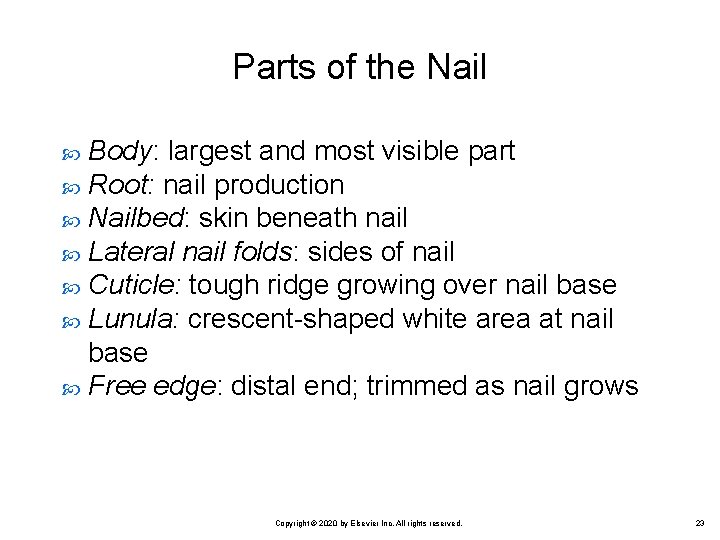 Parts of the Nail

Body: largest and most visible part
Root: nail production
Nailbed: skin beneath nail
Lateral nail folds: sides of nail
Cuticle: tough ridge growing over nail base
Lunula: crescent-shaped white area at nail base
Free edge: distal end; trimmed as nail grows

Copyright © 2020 by Elsevier Inc. All rights reserved.

23